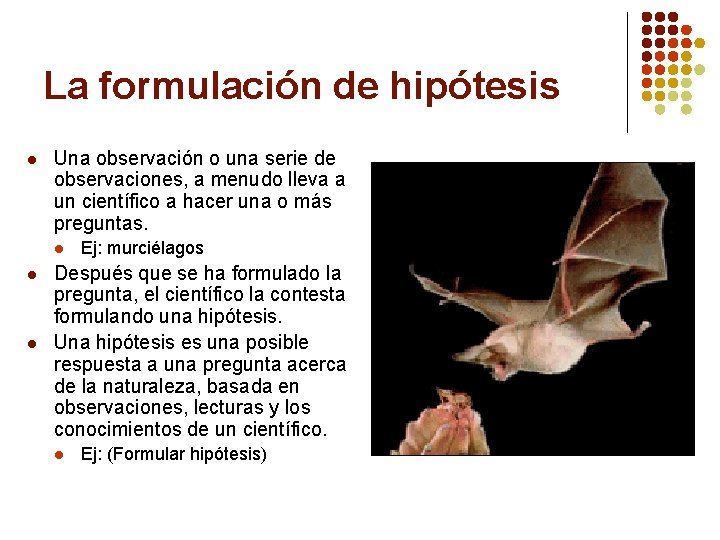 La formulación de hipótesis

- Una observación o una serie de observaciones, a menudo lleva a un científico a hacer una o más preguntas.
  - Ej: murciélagos
- Después que se ha formulado la pregunta, el científico la contesta formulando una hipótesis.
- Una hipótesis es una posible respuesta a una pregunta acerca de la naturaleza, basada en observaciones, lecturas y los conocimientos de un científico.
  - Ej: (Formular hipótesis)